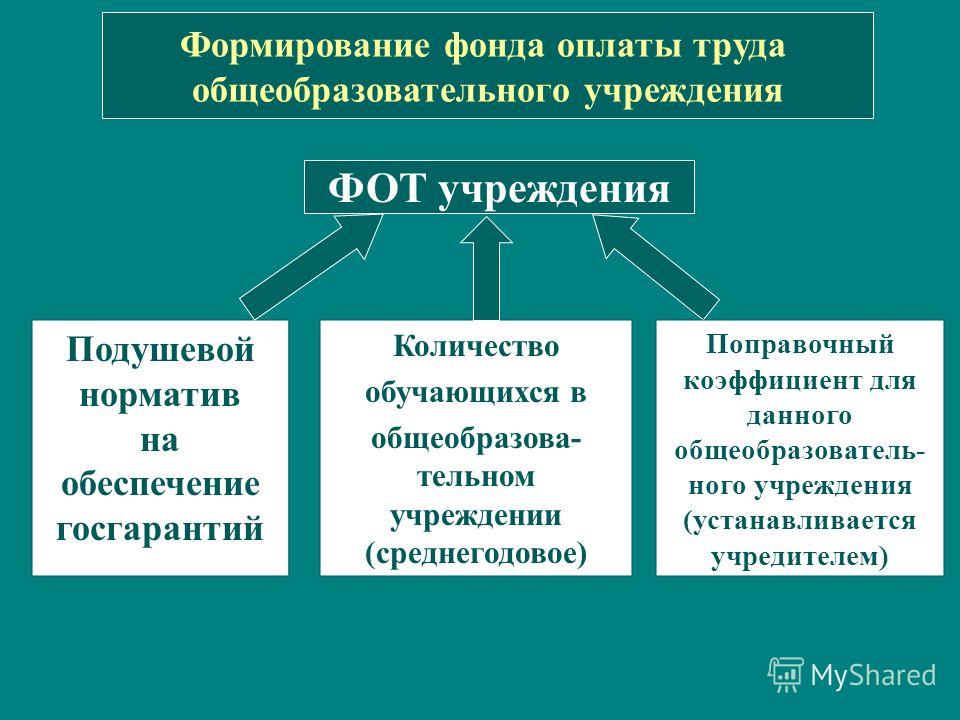 Формирование фонда оплаты труда общеобразовательного учреждения

ФОТ учреждения

Подушевой норматив на обеспечение госгарантий

Количество обучающихся в общеобразовательном учреждении (среднегодовое)

Поправочный коэффициент для данного общеобразовательного учреждения (устанавливается учредителем)

MyShared